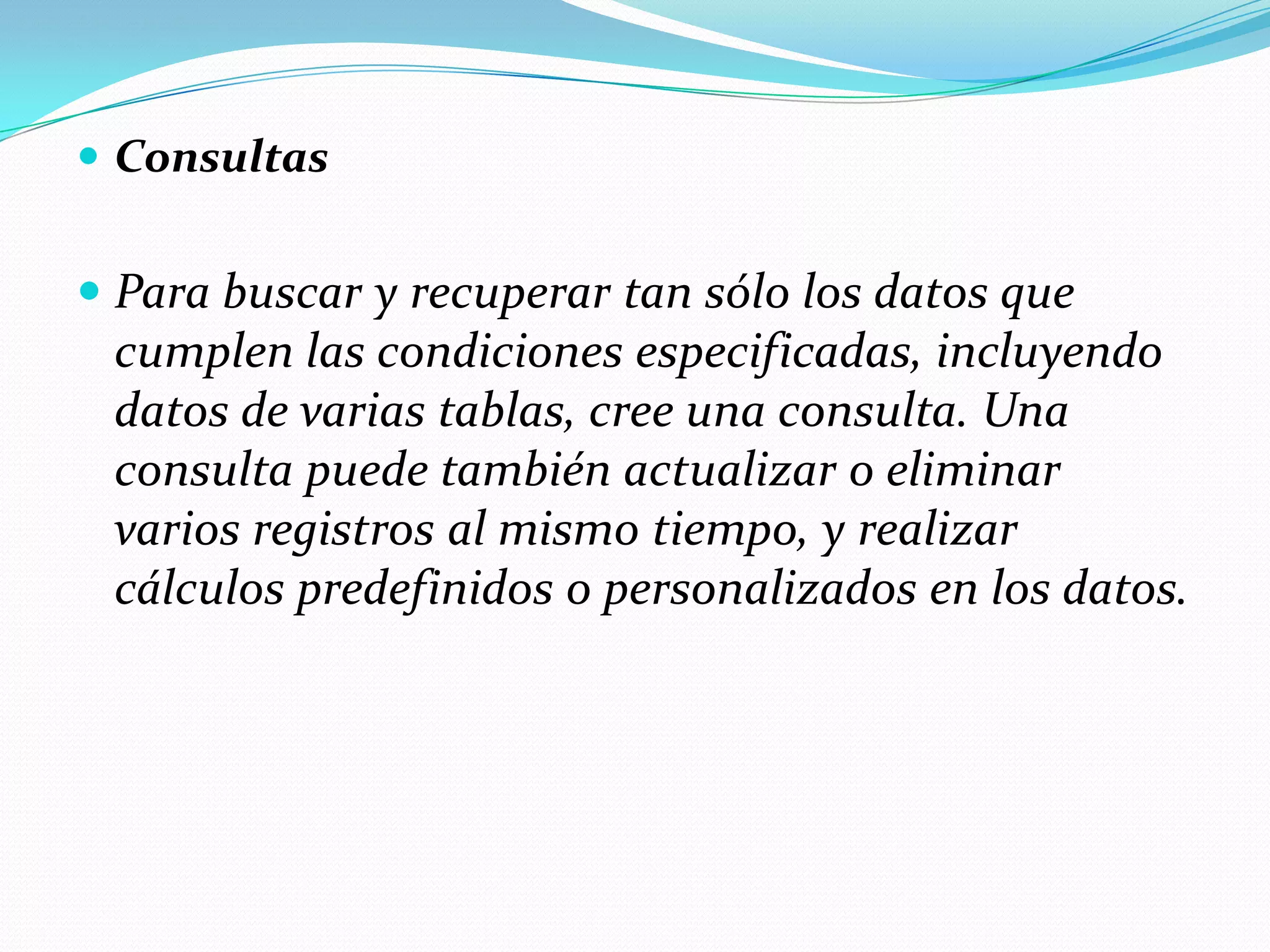 Consultas

Para buscar y recuperar tan sólo los datos que cumplen las condiciones especificadas, incluyendo datos de varias tablas, cree una consulta. Una consulta puede también actualizar o eliminar varios registros al mismo tiempo, y realizar cálculos predefinidos o personalizados en los datos.